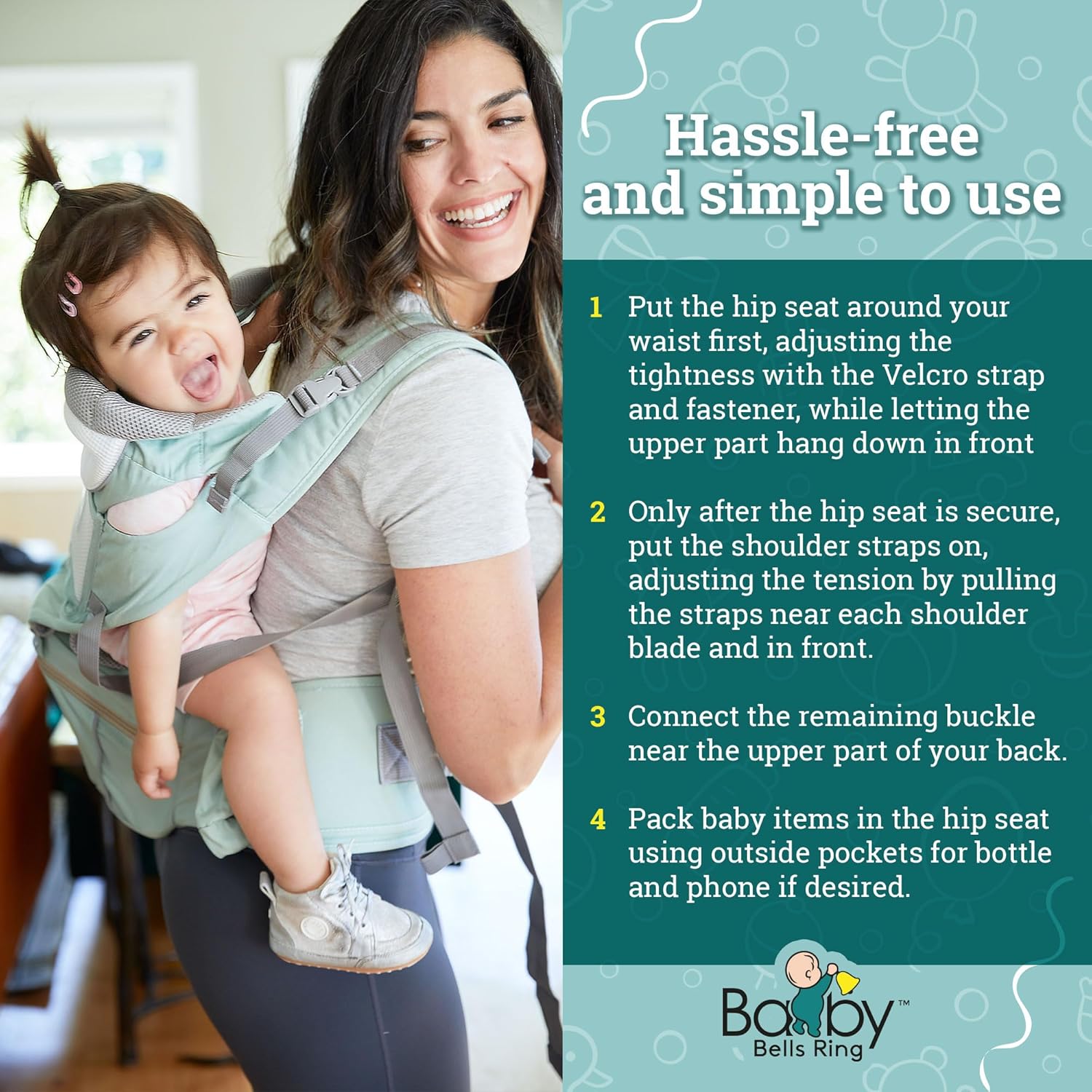 Hassle-free and simple to use

1 Put the hip seat around your waist first, adjusting the tightness with the Velcro strap and fastener, while letting the upper part hang down in front

2 Only after the hip seat is secure, put the shoulder straps on, adjusting the tension by pulling the straps near each shoulder blade and in front.

3 Connect the remaining buckle near the upper part of your back.

4 Pack baby items in the hip seat using outside pockets for bottle and phone if desired.

Baby™
Bells Ring